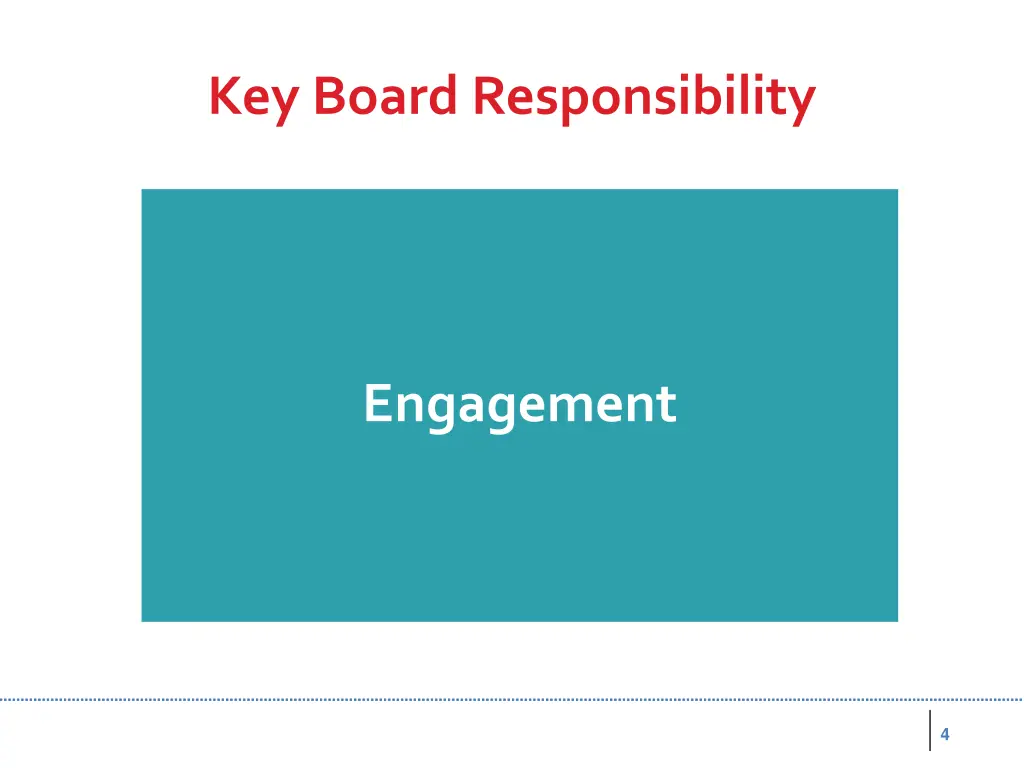 Key Board Responsibility

Engagement

4